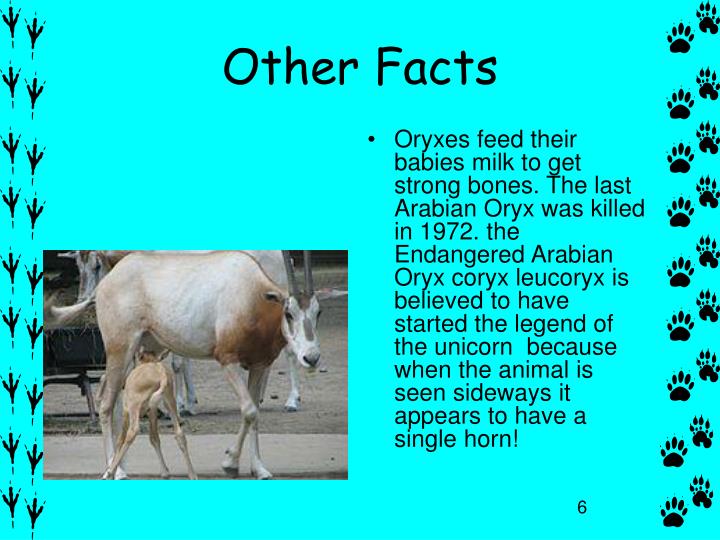 Other Facts

• Oryxes feed their babies milk to get strong bones. The last Arabian Oryx was killed in 1972. the Endangered Arabian Oryx coryx leucoryx is believed to have started the legend of the unicorn  because when the animal is seen sideways it appears to have a single horn!

6